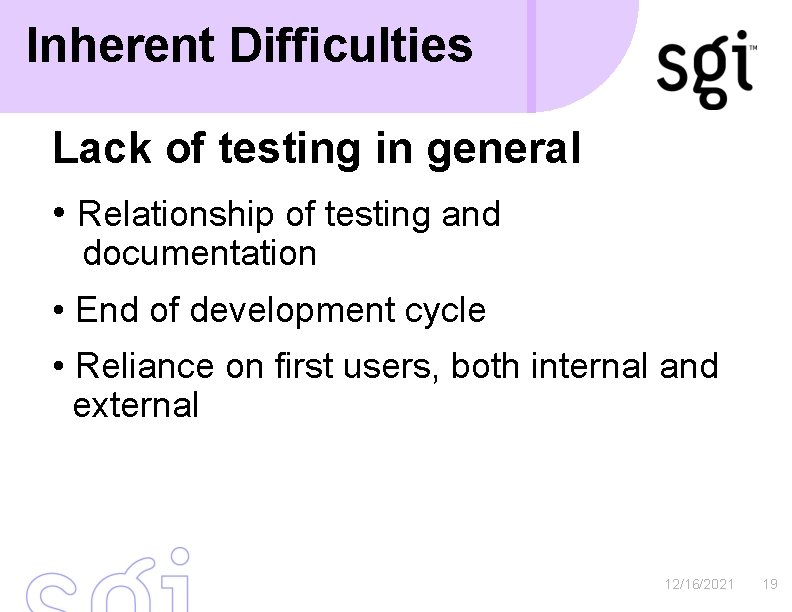 Inherent Difficulties

sgi™

Lack of testing in general

• Relationship of testing and documentation

• End of development cycle

• Reliance on first users, both internal and external

sgi

12/16/2021 19